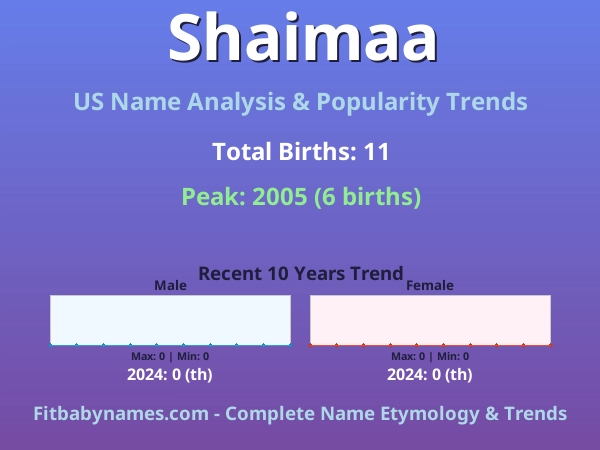 Shaimaa

US Name Analysis & Popularity Trends

Total Births: 11

Peak: 2005 (6 births)

Recent 10 Years Trend

Male

Max: 0 | Min: 0

2024: 0 (th)

Female

Max: 0 | Min: 0

2024: 0 (th)

Fitbabynames.com - Complete Name Etymology & Trends